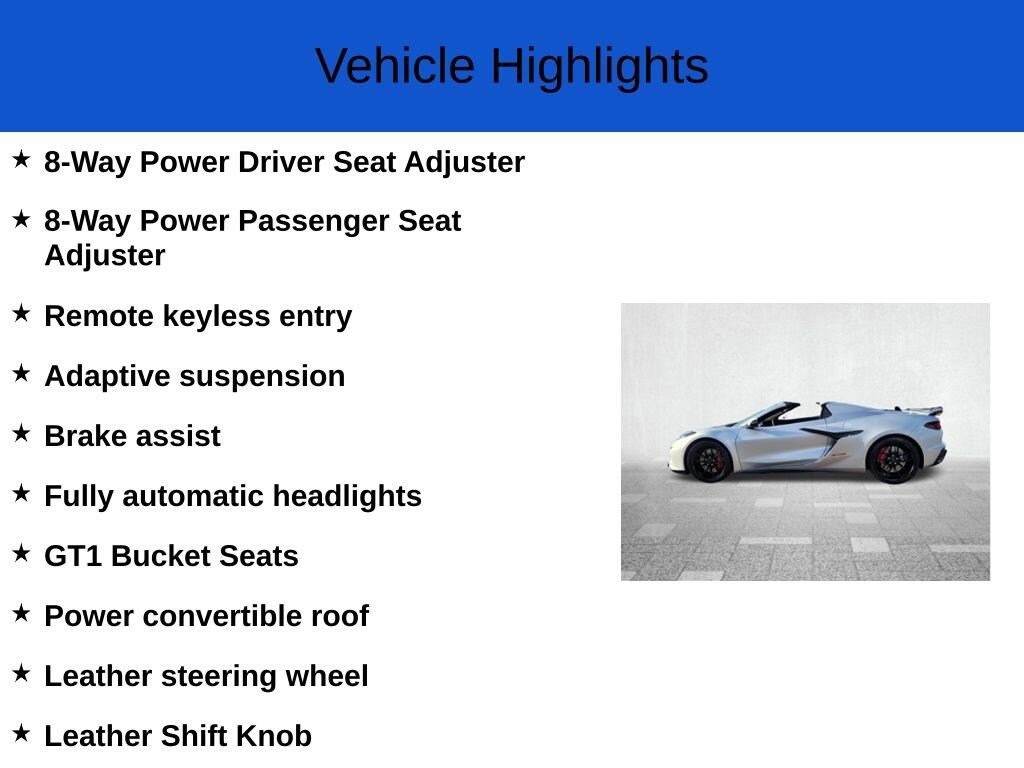 Vehicle Highlights

★ 8-Way Power Driver Seat Adjuster

★ 8-Way Power Passenger Seat Adjuster

★ Remote keyless entry

★ Adaptive suspension

★ Brake assist

★ Fully automatic headlights

★ GT1 Bucket Seats

★ Power convertible roof

★ Leather steering wheel

★ Leather Shift Knob